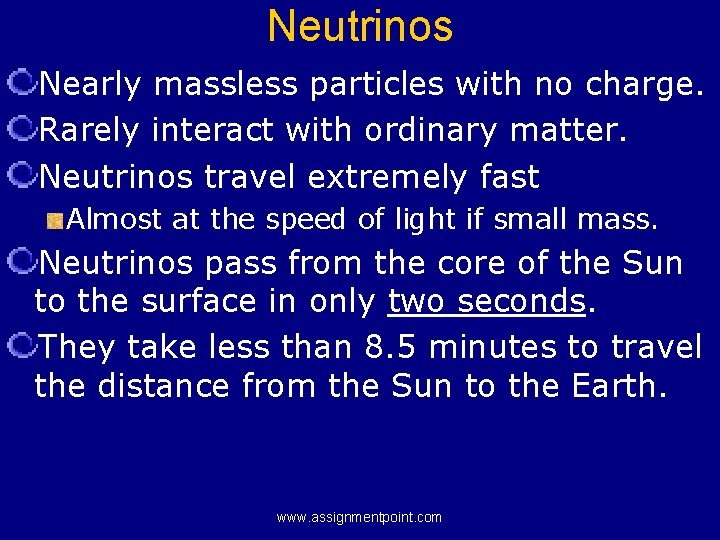 Neutrinos

Nearly massless particles with no charge.

Rarely interact with ordinary matter.

Neutrinos travel extremely fast

Almost at the speed of light if small mass.

Neutrinos pass from the core of the Sun to the surface in only two seconds.

They take less than 8.5 minutes to travel the distance from the Sun to the Earth.

www.assignmentpoint.com